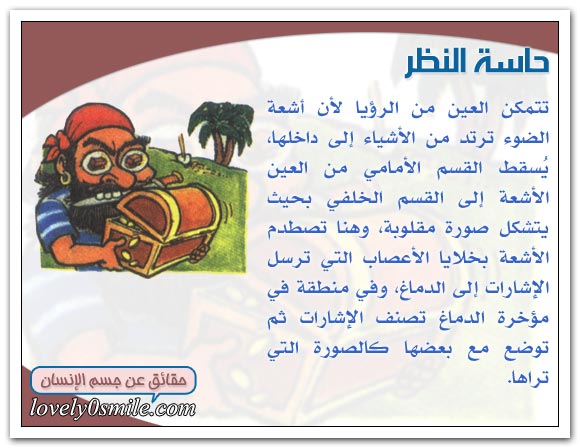 حاسة النظر

تتمكن العين من الرؤيا لأن أشعة الضوء ترتد من الأشياء إلى داخلها، يُسقط القسم الأمامي من العين الأشعة إلى القسم الخلفي بحيث يتشكل صورة مقلوبة، وهنا تصطدم الأشعة بخلايا الأعصاب التي ترسل الإشارات إلى الدماغ، وفي منطقة في مؤخرة الدماغ تصنف الإشارات ثم توضع مع بعضها كالصورة التي تراها.

حقائق عن جسم الإنسان

lovely0smile.com